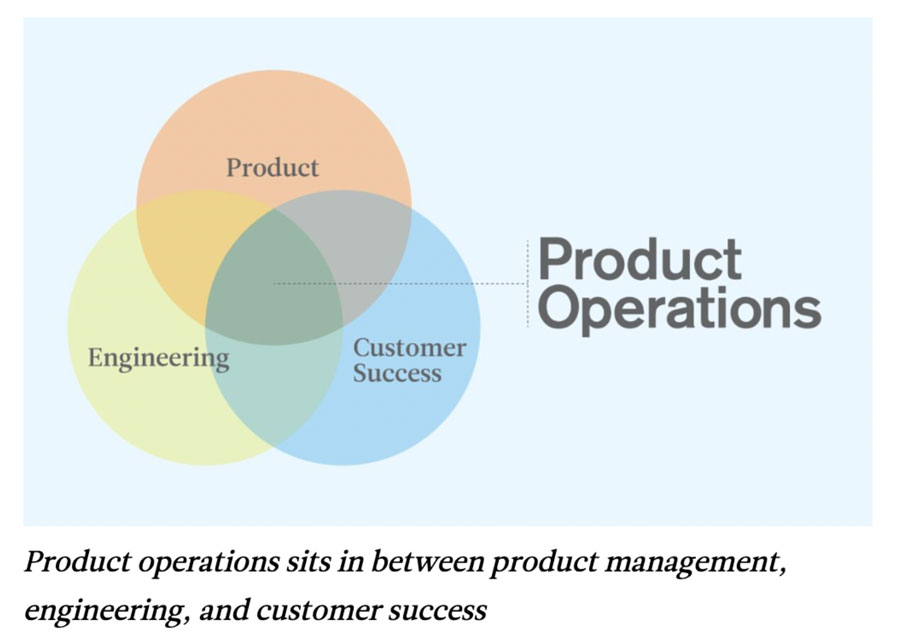 Product

Engineering

Customer Success

Product Operations

Product operations sits in between product management, engineering, and customer success